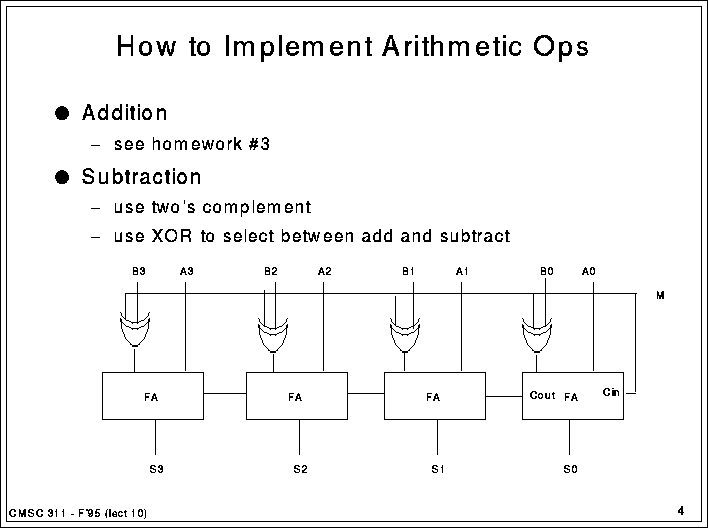 How to Implement Arithmetic Ops

● Addition
– see homework #3

● Subtraction
– use two's complement
– use XOR to select between add and subtract

B3 A3 B2 A2 B1 A1 B0 A0

M

FA FA FA Cout FA Cin

S3 S2 S1 S0

CMSC 311 - F'95 (lect 10)

4